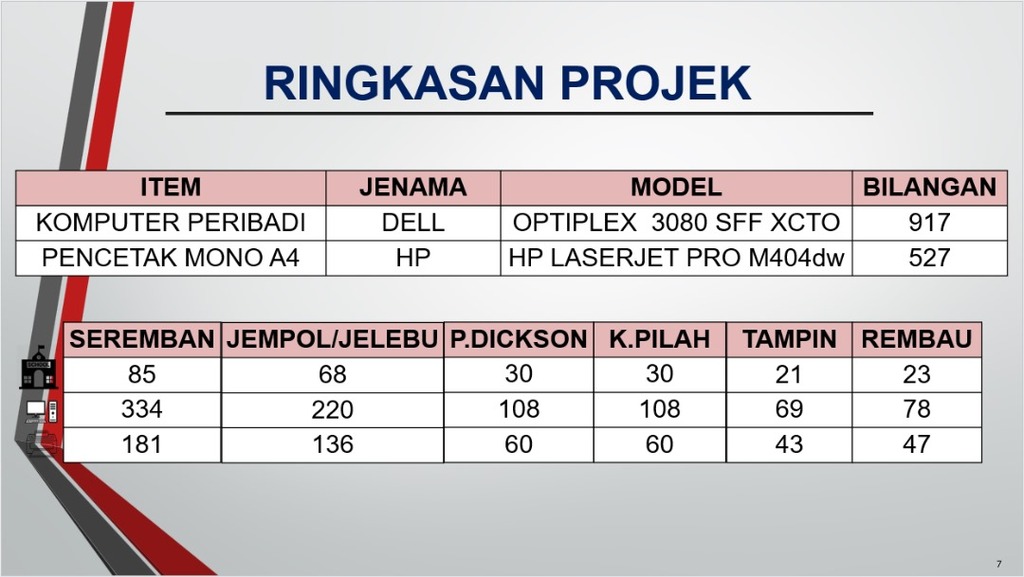 RINGKASAN PROJEK

| ITEM | JENAMA | MODEL | BILANGAN |
|---|---|---|---|
| KOMPUTER PERIBADI | DELL | OPTIPLEX 3080 SFF XCTO | 917 |
| PENCETAK MONO A4 | HP | HP LASERJET PRO M404dw | 527 |

| SEREMBAN | JEMPOL/JELEBU | P.DICKSON | K.PILAH | TAMPIN | REMBAU |
|---|---|---|---|---|---|
| 85 | 68 | 30 | 30 | 21 | 23 |
| 334 | 220 | 108 | 108 | 69 | 78 |
| 181 | 136 | 60 | 60 | 43 | 47 |

7